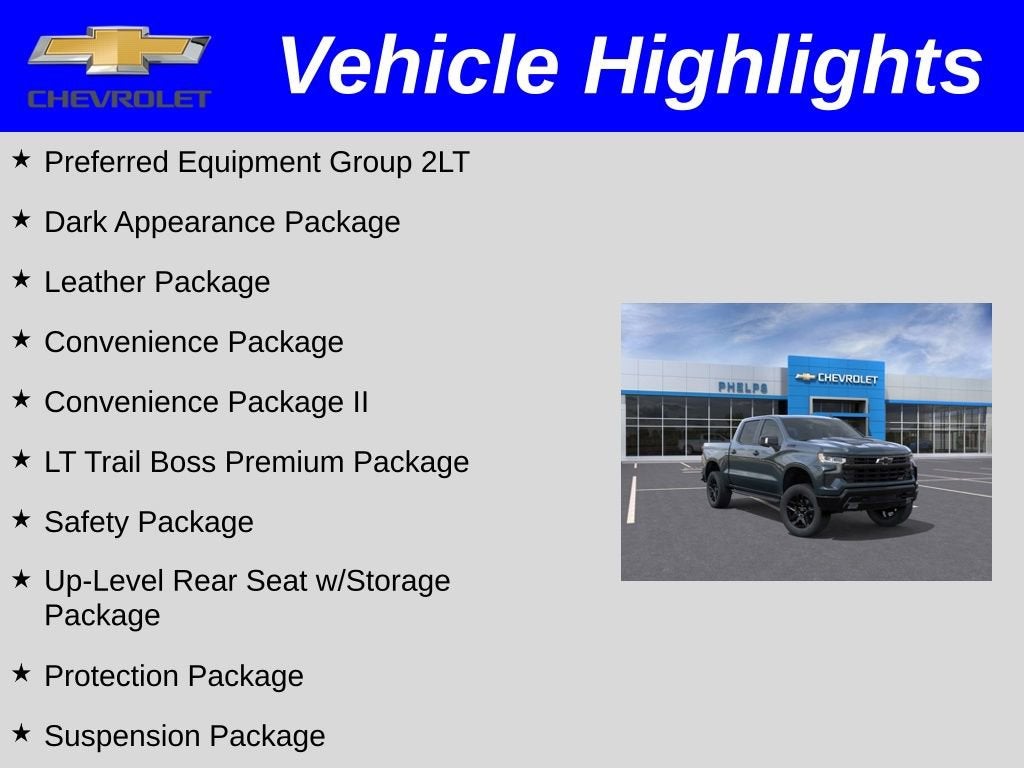 CHEVROLET

Vehicle Highlights

★ Preferred Equipment Group 2LT

★ Dark Appearance Package

★ Leather Package

★ Convenience Package

★ Convenience Package II

★ LT Trail Boss Premium Package

★ Safety Package

★ Up-Level Rear Seat w/Storage Package

★ Protection Package

★ Suspension Package

PHELPS

CHEVROLET